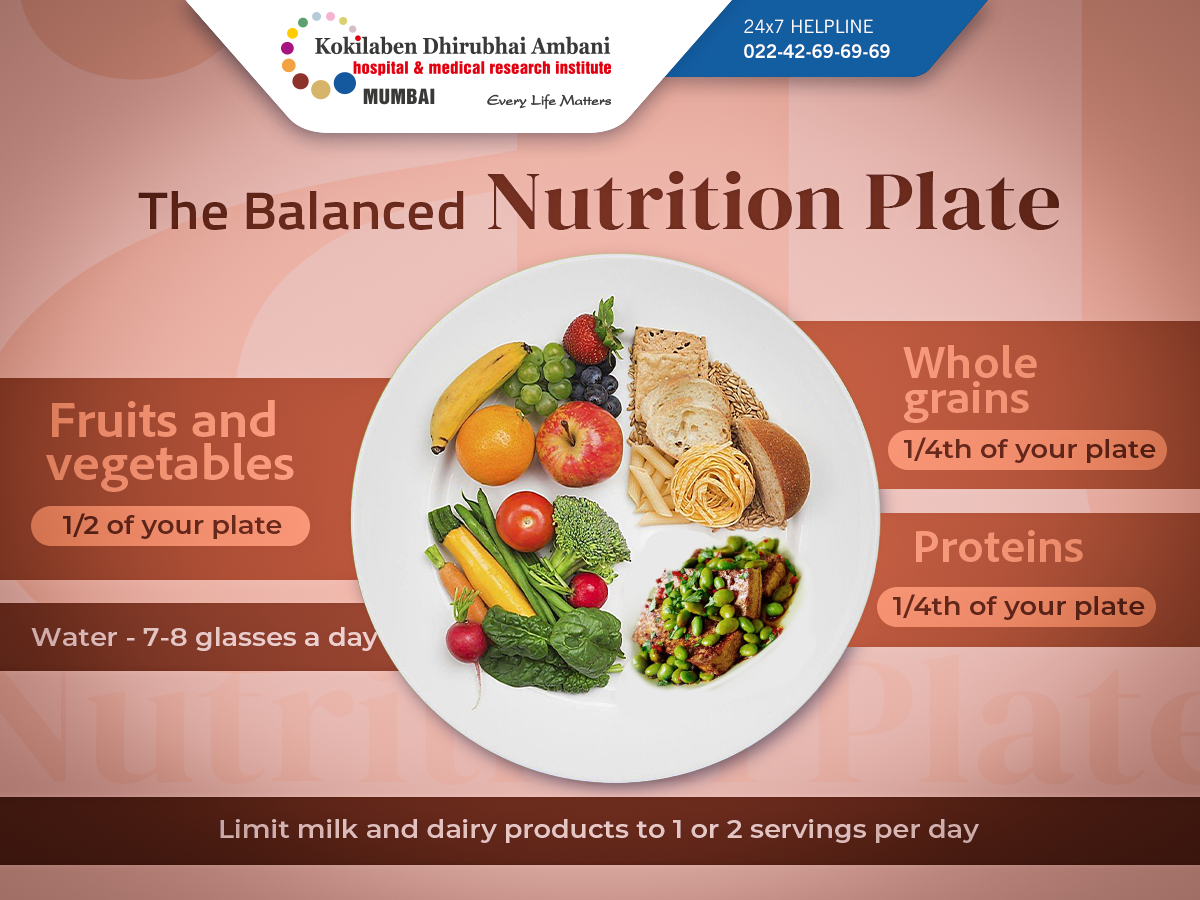 Kokilaben Dhirubhai Ambani
hospital & medical research institute
MUMBAI
Every Life Matters

24x7 HELPLINE
022-42-69-69-69

The Balanced Nutrition Plate

Fruits and vegetables
1/2 of your plate

Water - 7-8 glasses a day

Whole grains
1/4th of your plate

Proteins
1/4th of your plate

Nutrition Plate

Limit milk and dairy products to 1 or 2 servings per day